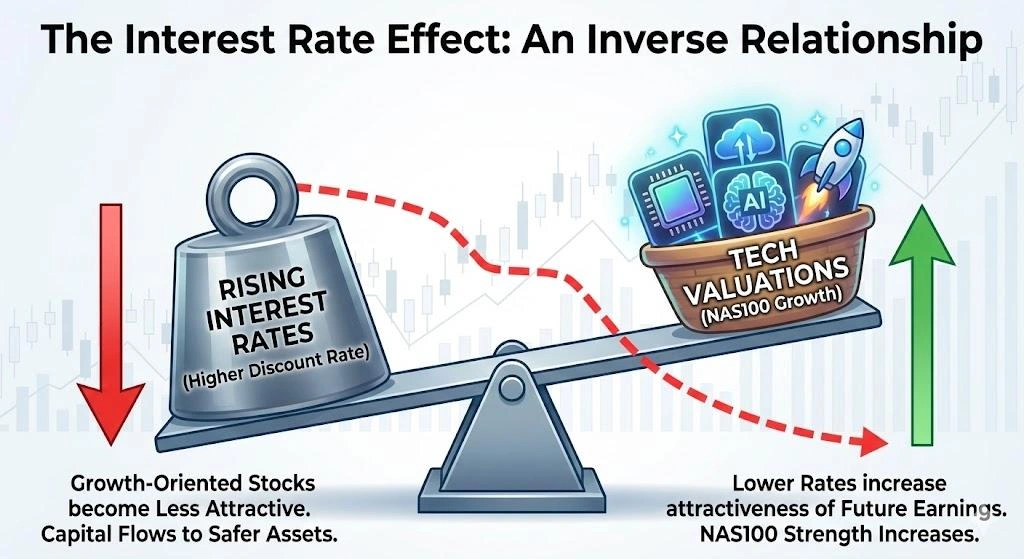 The Interest Rate Effect: An Inverse Relationship

RISING INTEREST RATES
(Higher Discount Rate)

AI

TECH VALUATIONS
(NAS100 Growth)

Growth-Oriented Stocks become Less Attractive. Capital Flows to Safer Assets.

Lower Rates increase attractiveness of Future Earnings. NAS100 Strength Increases.